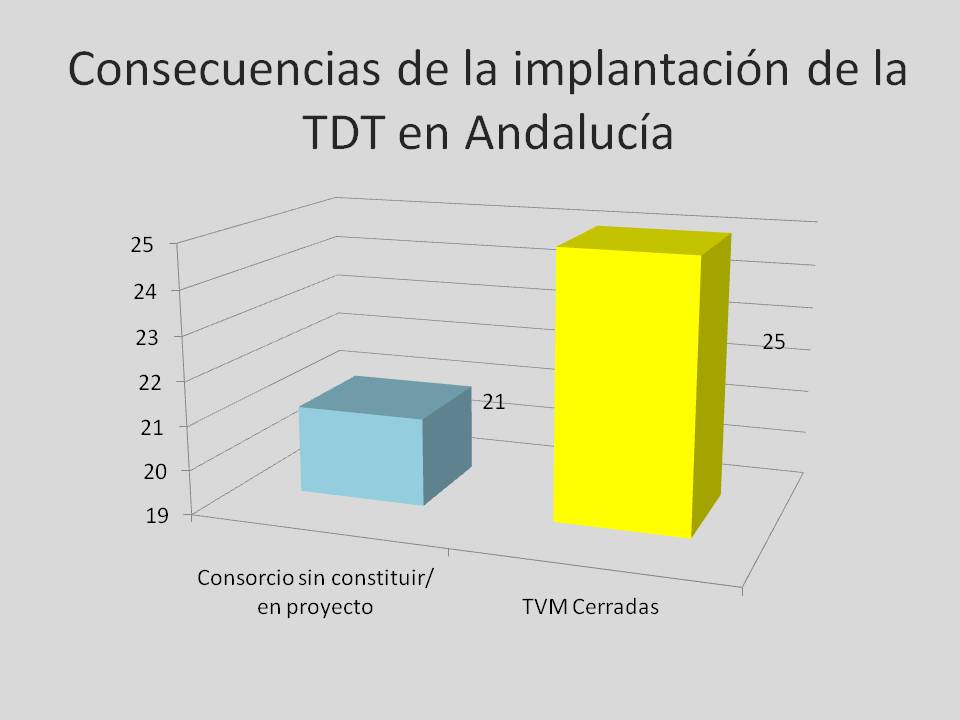 Consecuencias de la implantación de la TDT en Andalucía

25
24
23
22
21
20
19

21

25

Consorcio sin constituir/ en proyecto

TVM Cerradas